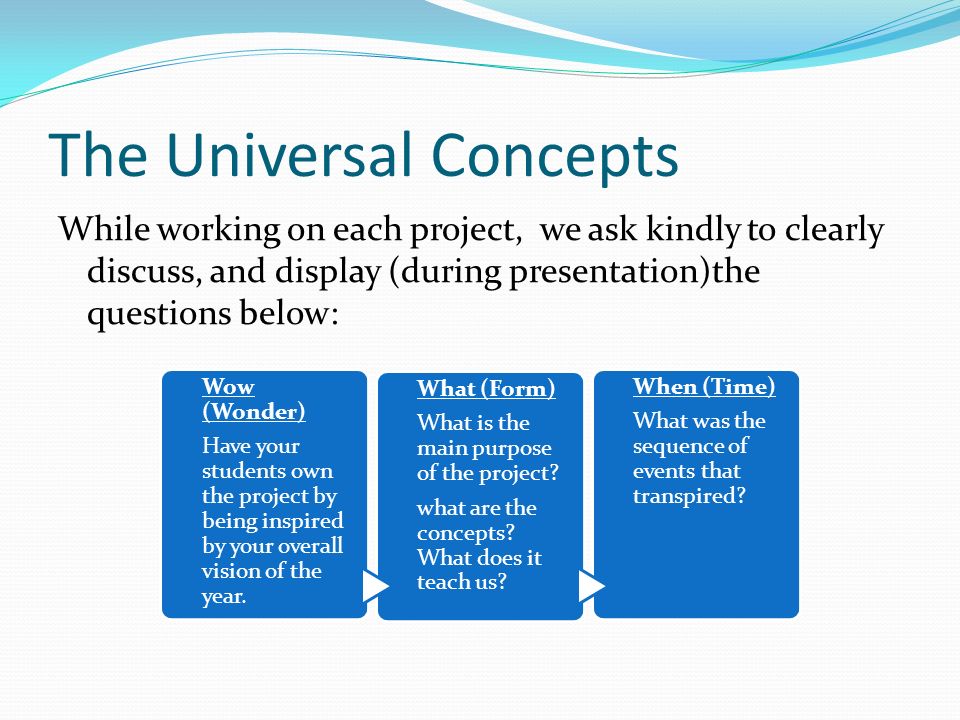 The Universal Concepts

While working on each project,  we ask kindly to clearly discuss, and display (during presentation)the questions below:

Wow (Wonder)

Have your students own the project by being inspired by your overall vision of the year.

What (Form)

What is the main purpose of the project?

what are the concepts? What does it teach us?

When (Time)

What was the sequence of events that transpired?